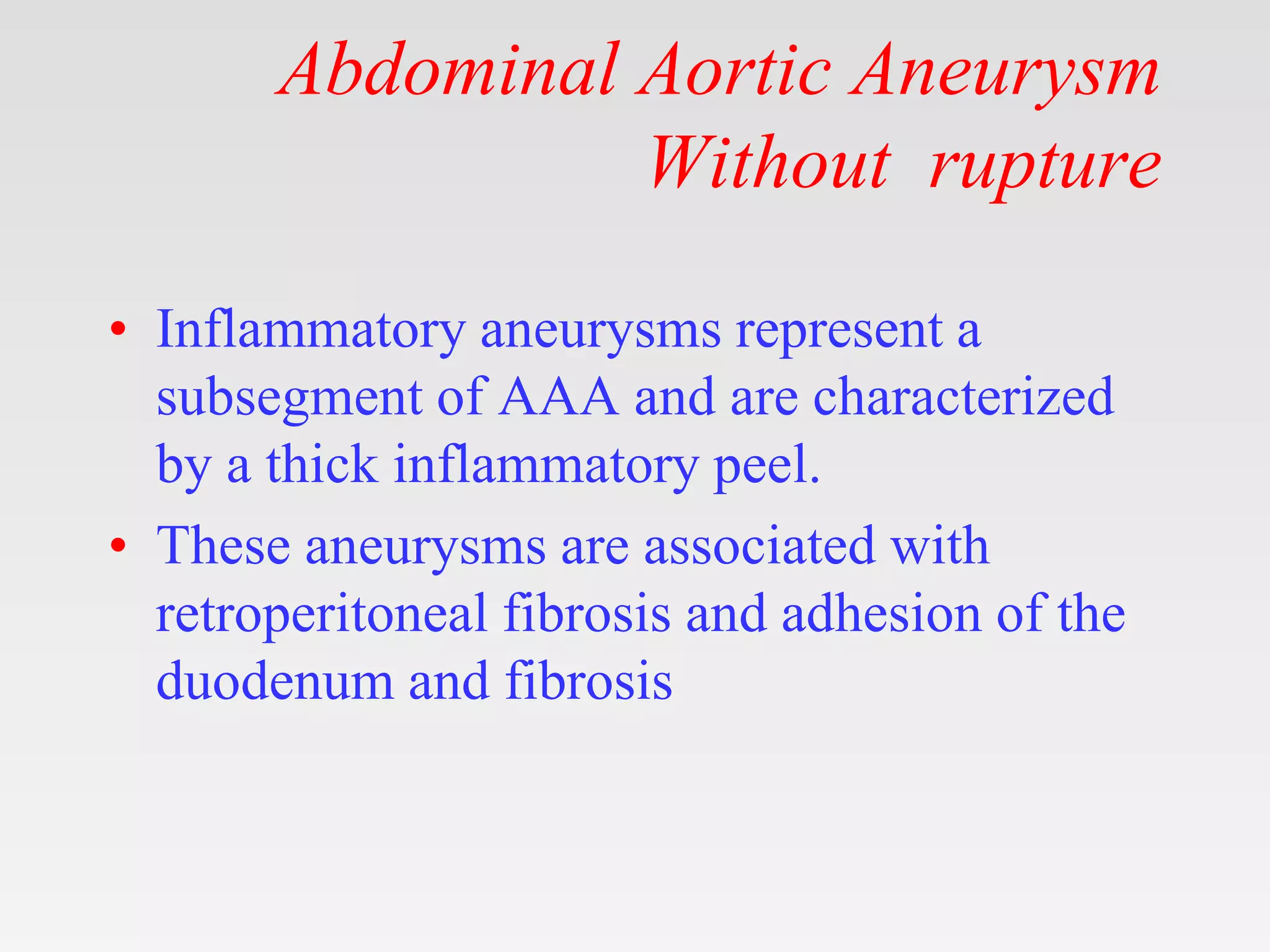 Abdominal Aortic Aneurysm
Without rupture

• Inflammatory aneurysms represent a subsegment of AAA and are characterized by a thick inflammatory peel.

• These aneurysms are associated with retroperitoneal fibrosis and adhesion of the duodenum and fibrosis